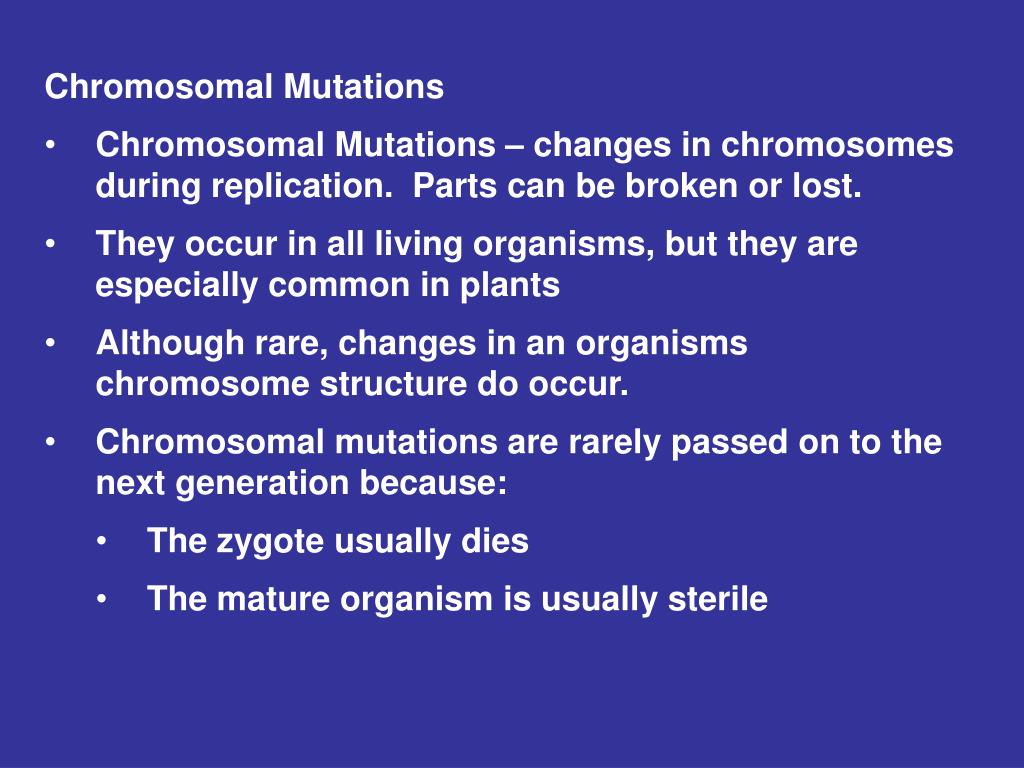 Chromosomal Mutations

• Chromosomal Mutations – changes in chromosomes during replication. Parts can be broken or lost.
• They occur in all living organisms, but they are especially common in plants
• Although rare, changes in an organisms chromosome structure do occur.
• Chromosomal mutations are rarely passed on to the next generation because:
    • The zygote usually dies
    • The mature organism is usually sterile